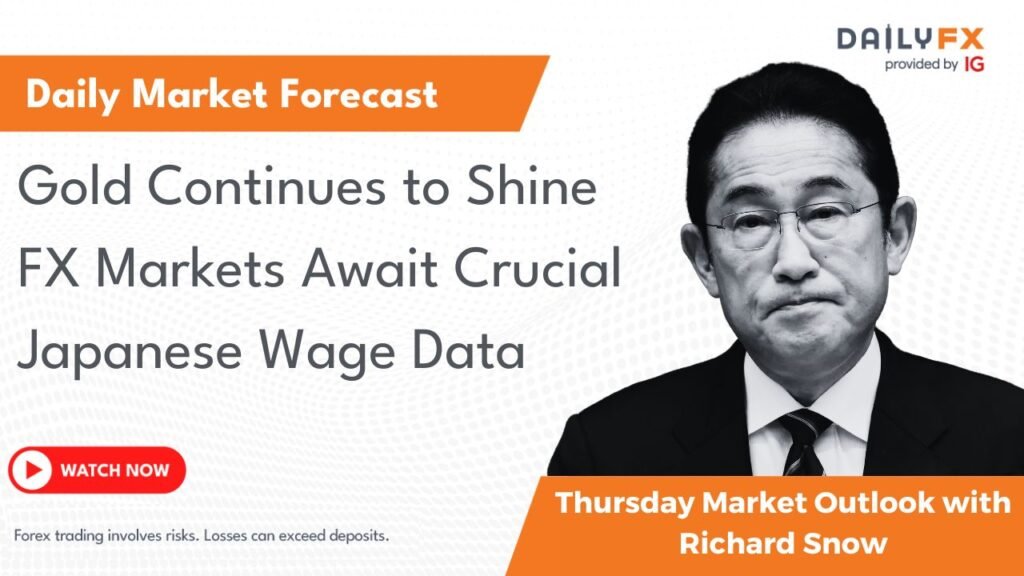 DAILYFX
provided by IG

Daily Market Forecast

Gold Continues to Shine
FX Markets Await Crucial Japanese Wage Data

WATCH NOW

Forex trading involves risks. Losses can exceed deposits.

Thursday Market Outlook with Richard Snow